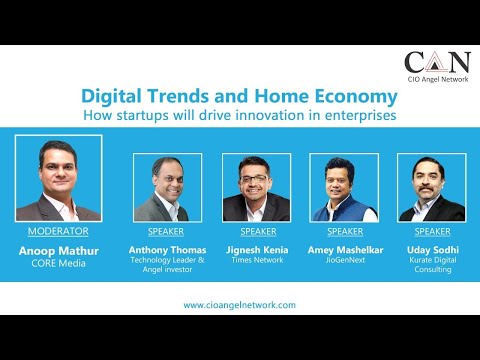 CAN
CIO Angel Network

Digital Trends and Home Economy
How startups will drive innovation in enterprises

MODERATOR
Anoop Mathur
CORE Media

SPEAKER
Anthony Thomas
Technology Leader & Angel investor

SPEAKER
Jignesh Kenia
Times Network

SPEAKER
Amey Mashelkar
JioGenNext

SPEAKER
Uday Sodhi
Kurate Digital Consulting

www.cioangelnetwork.com